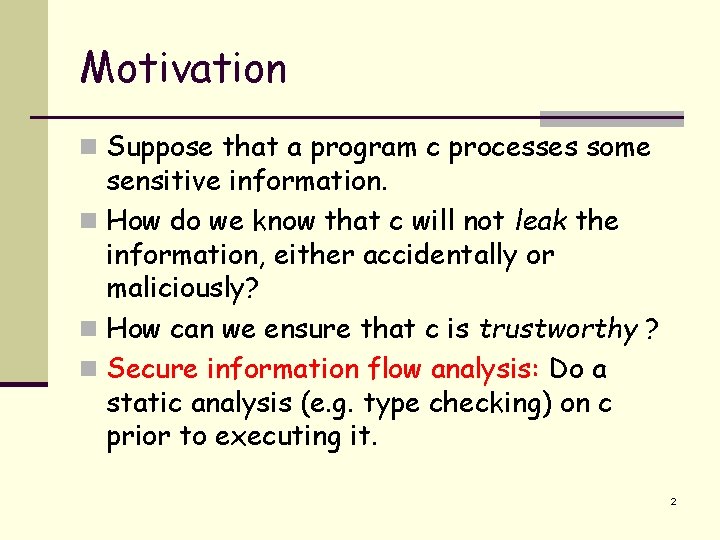 Motivation

Suppose that a program c processes some sensitive information.

How do we know that c will not leak the information, either accidentally or maliciously?

How can we ensure that c is trustworthy ?

Secure information flow analysis: Do a static analysis (e.g. type checking) on c prior to executing it.

2